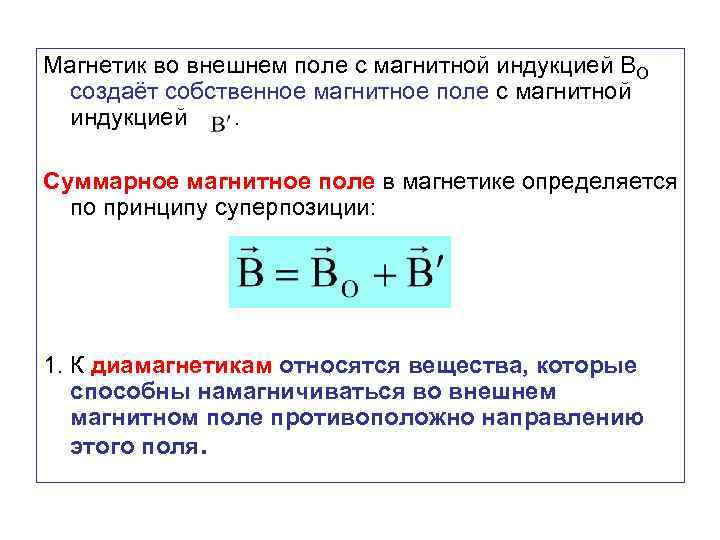 Магнетик во внешнем поле с магнитной индукцией $B_O$ создаёт собственное магнитное поле с магнитной индукцией $B'$.

Суммарное магнитное поле в магнетике определяется по принципу суперпозиции:

$\vec{B} = \vec{B}_O + \vec{B}'$

1. К диамагнетикам относятся вещества, которые способны намагничиваться во внешнем магнитном поле противоположно направлению этого поля.